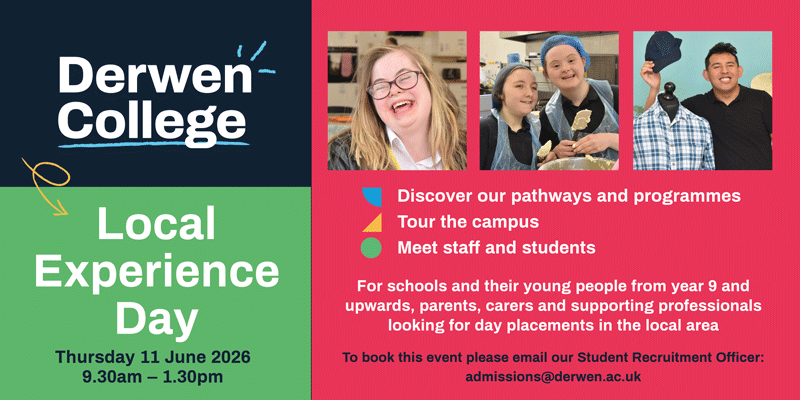 Derwen College

Local Experience Day

Thursday 11 June 2026
9.30am – 1.30pm

Discover our pathways and programmes
Tour the campus
Meet staff and students

For schools and their young people from year 9 and upwards, parents, carers and supporting professionals looking for day placements in the local area

To book this event please email our Student Recruitment Officer:
admissions@derwen.ac.uk